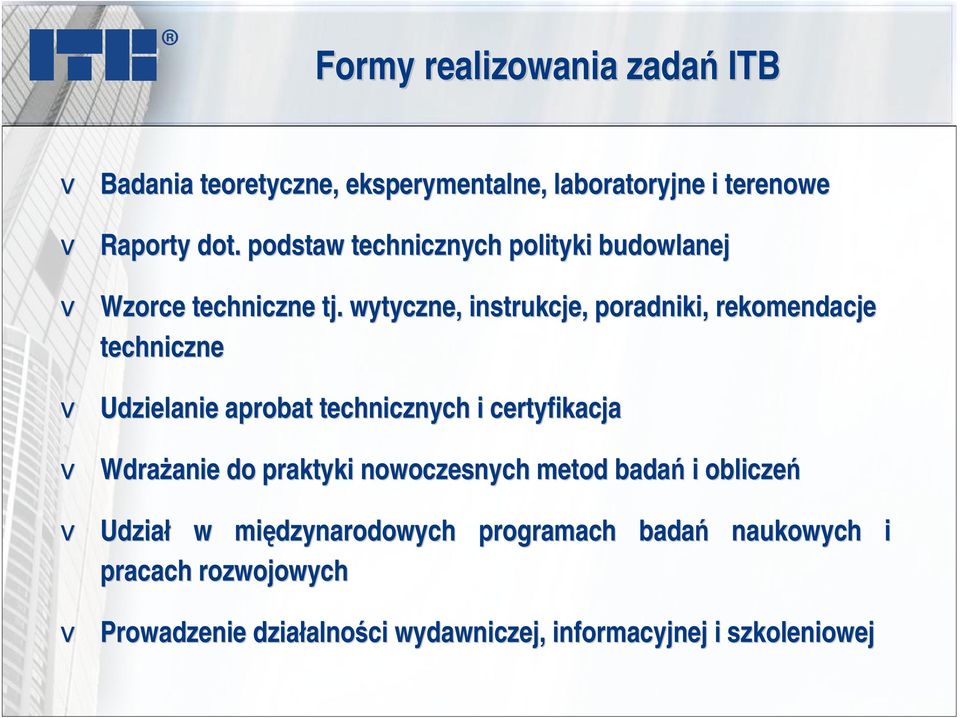 ITB®

Formy realizowania zadań ITB

v Badania teoretyczne, eksperymentalne, laboratoryjne i terenowe

v Raporty dot. podstaw technicznych polityki budowlanej

v Wzorce techniczne tj. wytyczne, instrukcje, poradniki, rekomendacje techniczne

v Udzielanie aprobat technicznych i certyfikacja

v Wdrażanie do praktyki nowoczesnych metod badań i obliczeń

v Udział w międzynarodowych programach badań naukowych i pracach rozwojowych

v Prowadzenie działalności wydawniczej, informacyjnej i szkoleniowej